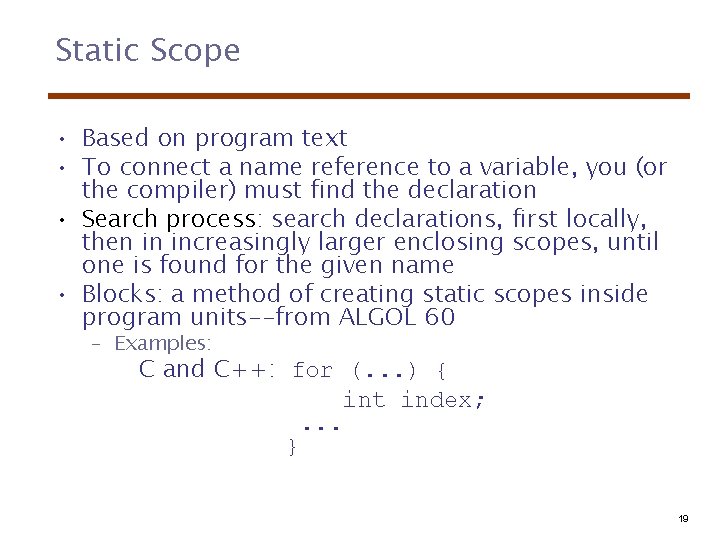 Static Scope

• Based on program text
• To connect a name reference to a variable, you (or the compiler) must find the declaration
• Search process: search declarations, first locally, then in increasingly larger enclosing scopes, until one is found for the given name
• Blocks: a method of creating static scopes inside program units--from ALGOL 60
– Examples:
C and C++: for (...) {
int index;
...
}

19